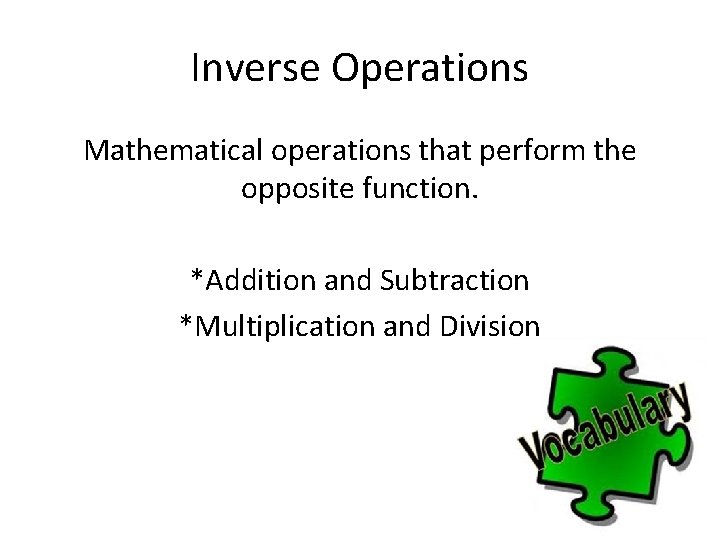 Inverse Operations

Mathematical operations that perform the opposite function.

*Addition and Subtraction
*Multiplication and Division

Vocabulary